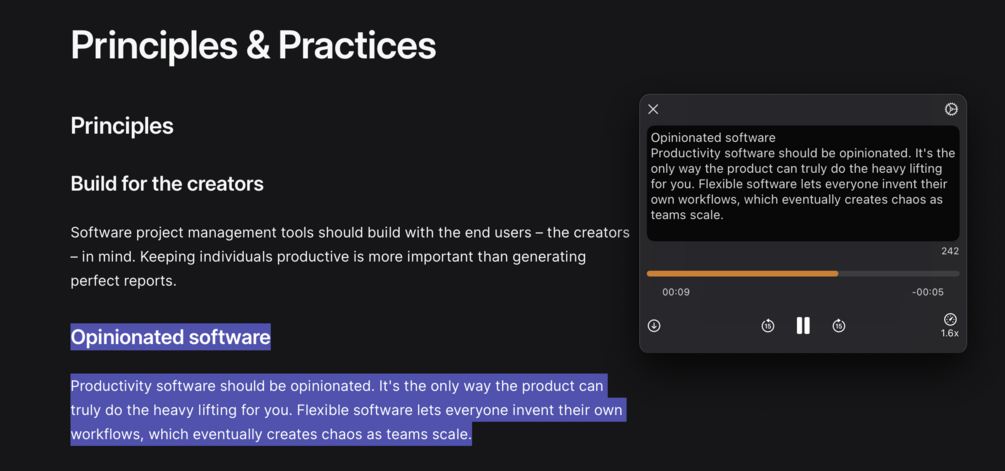 Principles & Practices

Principles

Build for the creators

Software project management tools should build with the end users – the creators – in mind. Keeping individuals productive is more important than generating perfect reports.

Opinionated software

Productivity software should be opinionated. It's the only way the product can truly do the heavy lifting for you. Flexible software lets everyone invent their own workflows, which eventually creates chaos as teams scale.

Opinionated software
Productivity software should be opinionated. It's the only way the product can truly do the heavy lifting for you. Flexible software lets everyone invent their own workflows, which eventually creates chaos as teams scale.

242

00:09

-00:05

15

15

1.6x